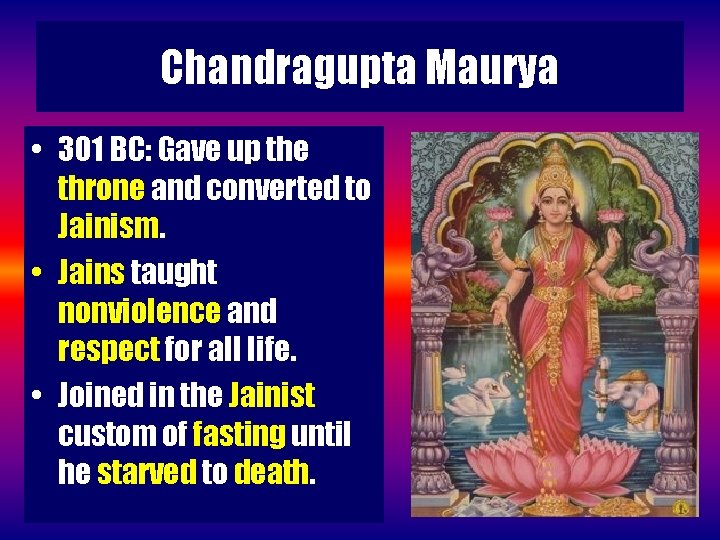 Chandragupta Maurya

• 301 BC: Gave up the throne and converted to Jainism.

• Jains taught nonviolence and respect for all life.

• Joined in the Jainist custom of fasting until he starved to death.